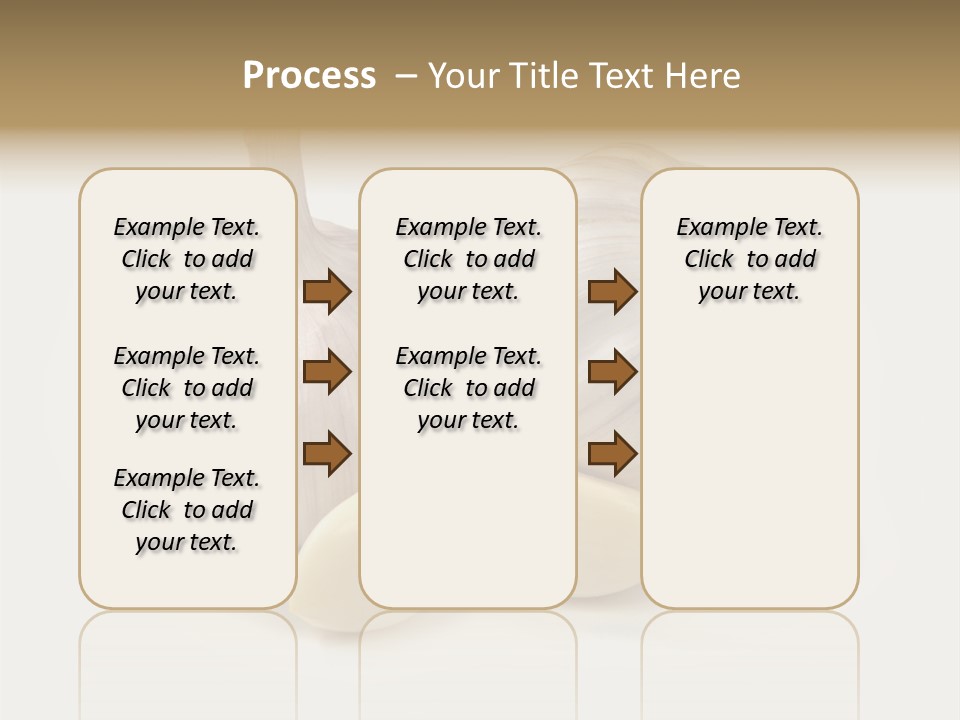 Process – Your Title Text Here

Example Text. Click to add your text.

Example Text. Click to add your text.

Example Text. Click to add your text.

Example Text. Click to add your text.

Example Text. Click to add your text.

Example Text. Click to add your text.